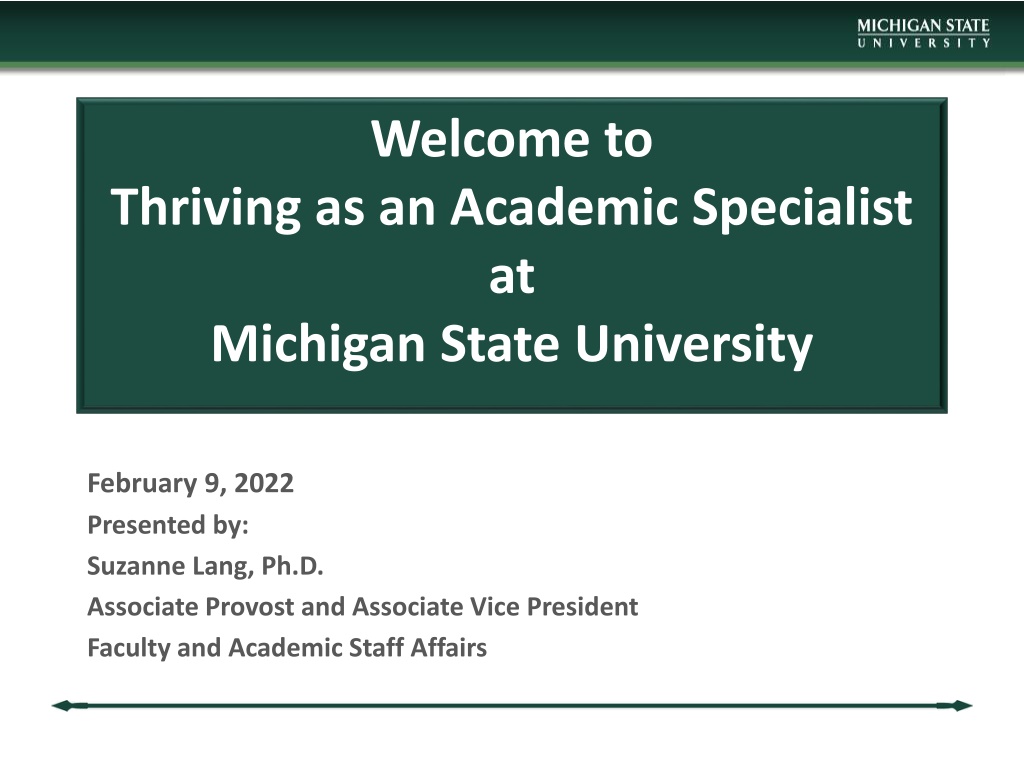 MICHIGAN STATE
UNIVERSITY

Welcome to
Thriving as an Academic Specialist
at
Michigan State University

February 9, 2022
Presented by:
Suzanne Lang, Ph.D.
Associate Provost and Associate Vice President
Faculty and Academic Staff Affairs